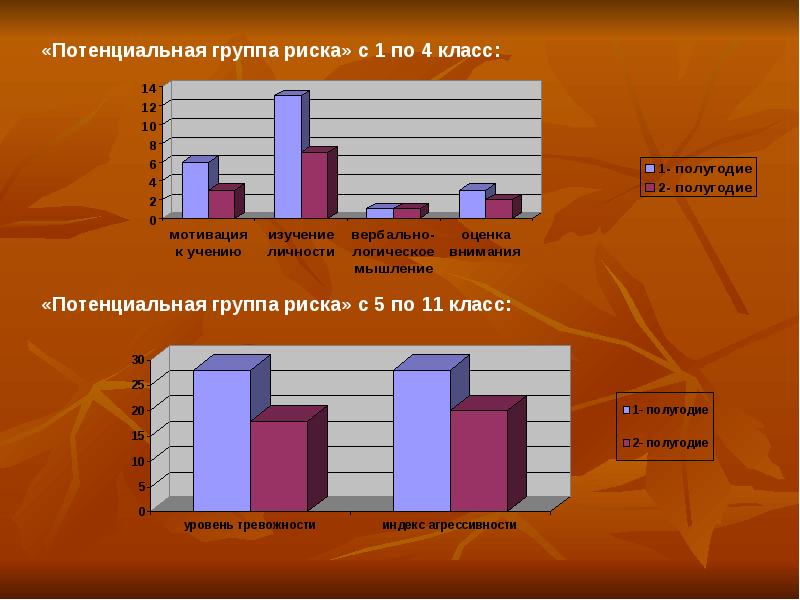 «Потенциальная группа риска» с 1 по 4 класс:

14
12
10
8
6
4
2
0

мотивация к учению
изучение личности
вербально-логическое мышление
оценка внимания

1- полугодие
2- полугодие

«Потенциальная группа риска» с 5 по 11 класс:

30
25
20
15
10
5
0

уровень тревожности
индекс агрессивности

1- полугодие
2- полугодие